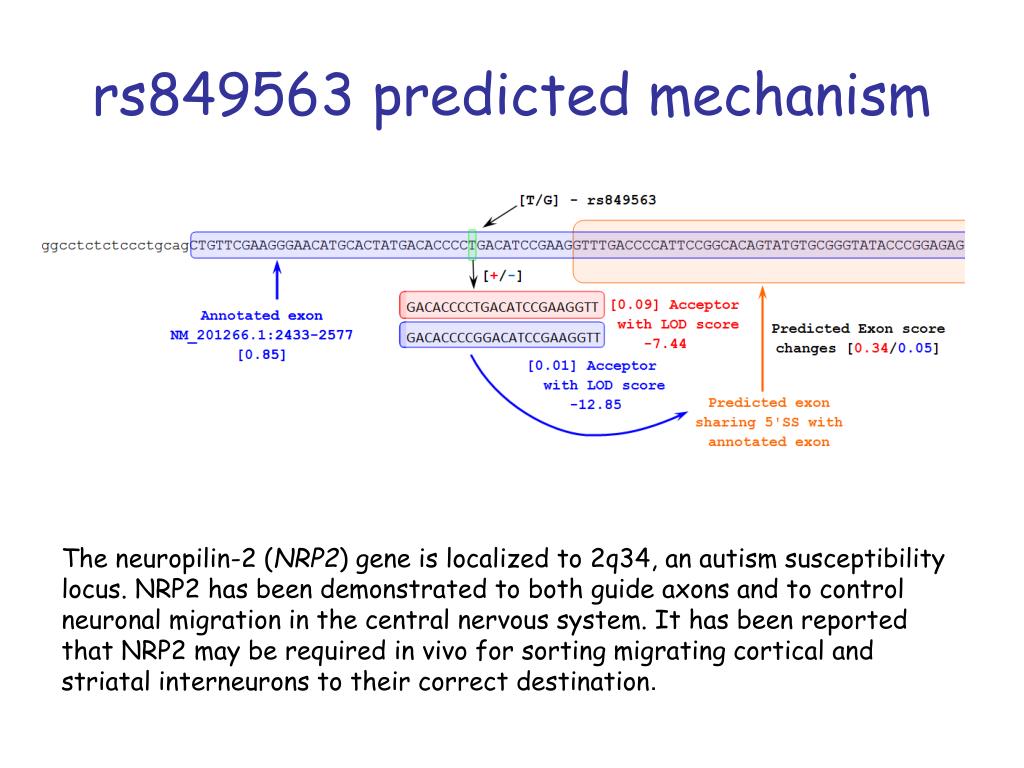 rs849563 predicted mechanism

[T/G] - rs849563

ggcctctctccctgcagCTGTTCGAAGGGAACATGCACTATGACACCCCTGACATCCGAAGGTTTGACCCCATTCCGGCACAGTATGTGCGGGTATACCCGGAGAG

[+/-]

Annotated exon NM_201266.1:2433-2577 [0.85]

GACACCCCTGACATCCGAAGGTT

GACACCCCGGACATCCGAAGGTT

[0.09] Acceptor with LOD score -7.44

[0.01] Acceptor with LOD score -12.85

Predicted Exon score changes [0.34/0.05]

Predicted exon sharing 5'SS with annotated exon

The neuropilin-2 (NRP2) gene is localized to 2q34, an autism susceptibility locus. NRP2 has been demonstrated to both guide axons and to control neuronal migration in the central nervous system. It has been reported that NRP2 may be required in vivo for sorting migrating cortical and striatal interneurons to their correct destination.